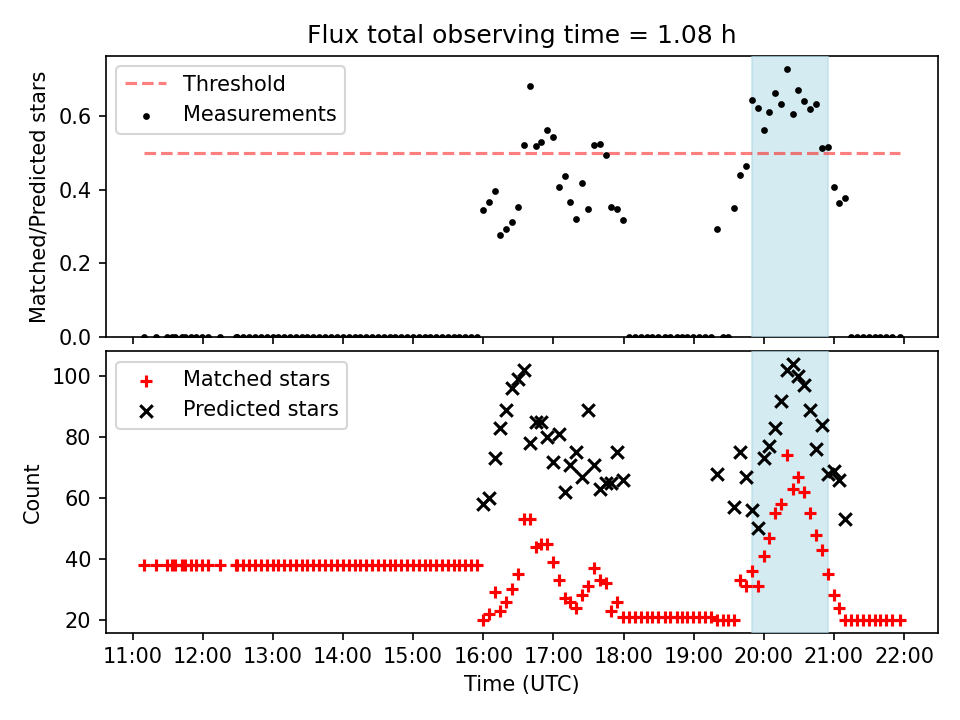 Flux total observing time = 1.08 h

Threshold
Measurements

Matched/Predicted stars

0.6
0.4
0.2
0.0

Matched stars
Predicted stars

Count

100
80
60
40
20

11:00 12:00 13:00 14:00 15:00 16:00 17:00 18:00 19:00 20:00 21:00 22:00

Time (UTC)